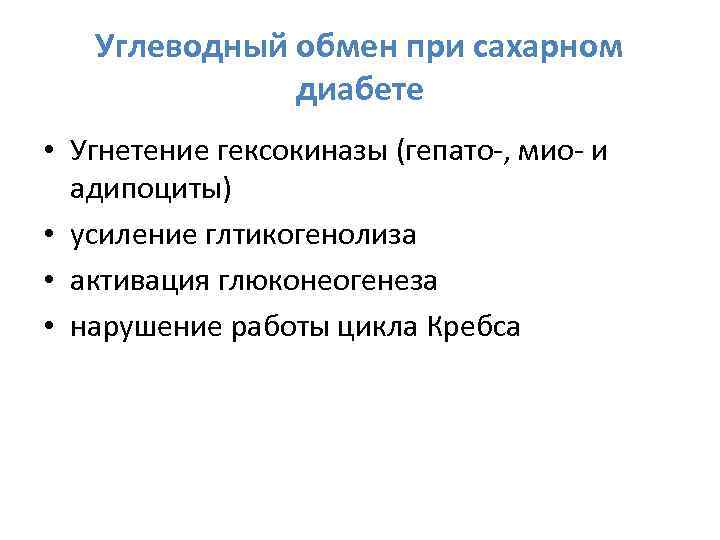 Углеводный обмен при сахарном диабете

• Угнетение гексокиназы (гепато-, мио- и адипоциты)
• усиление глтикогенолиза
• активация глюконеогенеза
• нарушение работы цикла Кребса